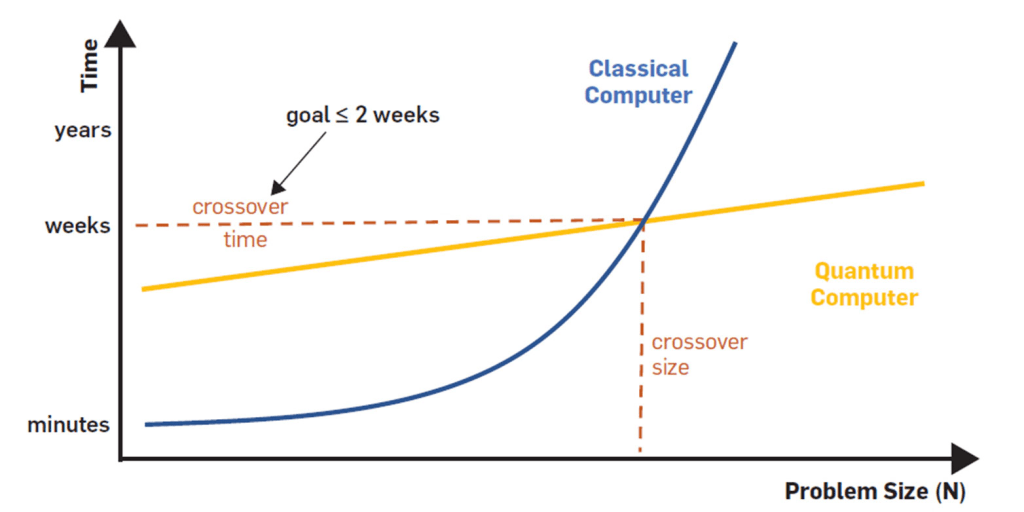 Time

years

weeks

minutes

goal ≤ 2 weeks

crossover time

Classical Computer

Quantum Computer

crossover size

Problem Size (N)